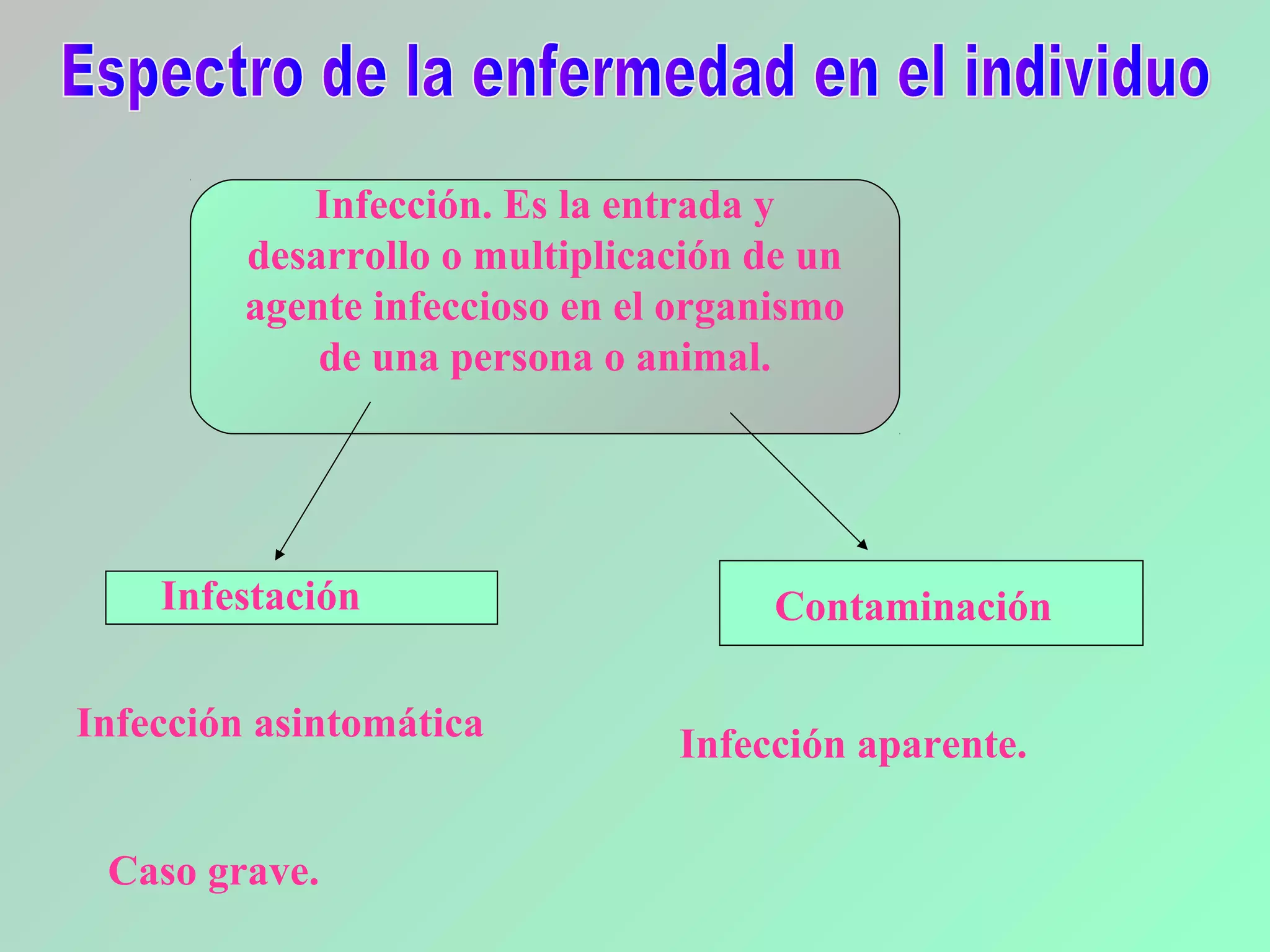 Espectro de la enfermedad en el individuo

Infección. Es la entrada y desarrollo o multiplicación de un agente infeccioso en el organismo de una persona o animal.

Infestación

Contaminación

Infección asintomática

Infección aparente.

Caso grave.